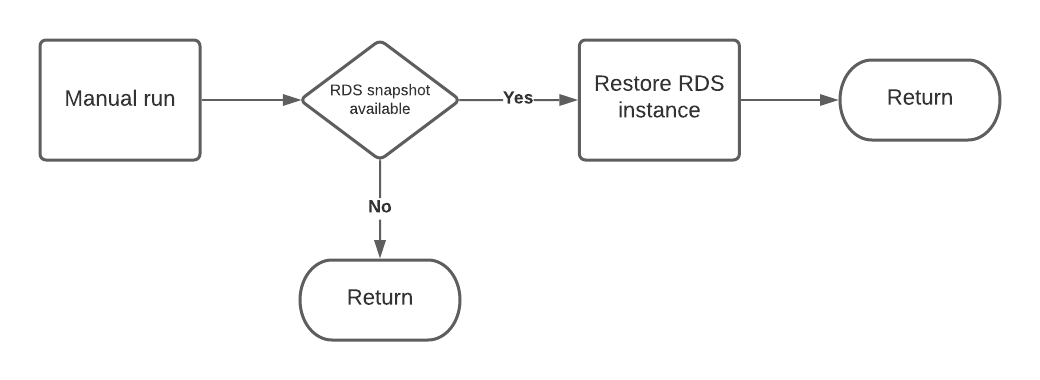 Manual run

RDS snapshot available

Yes

Restore RDS instance

Return

No

Return